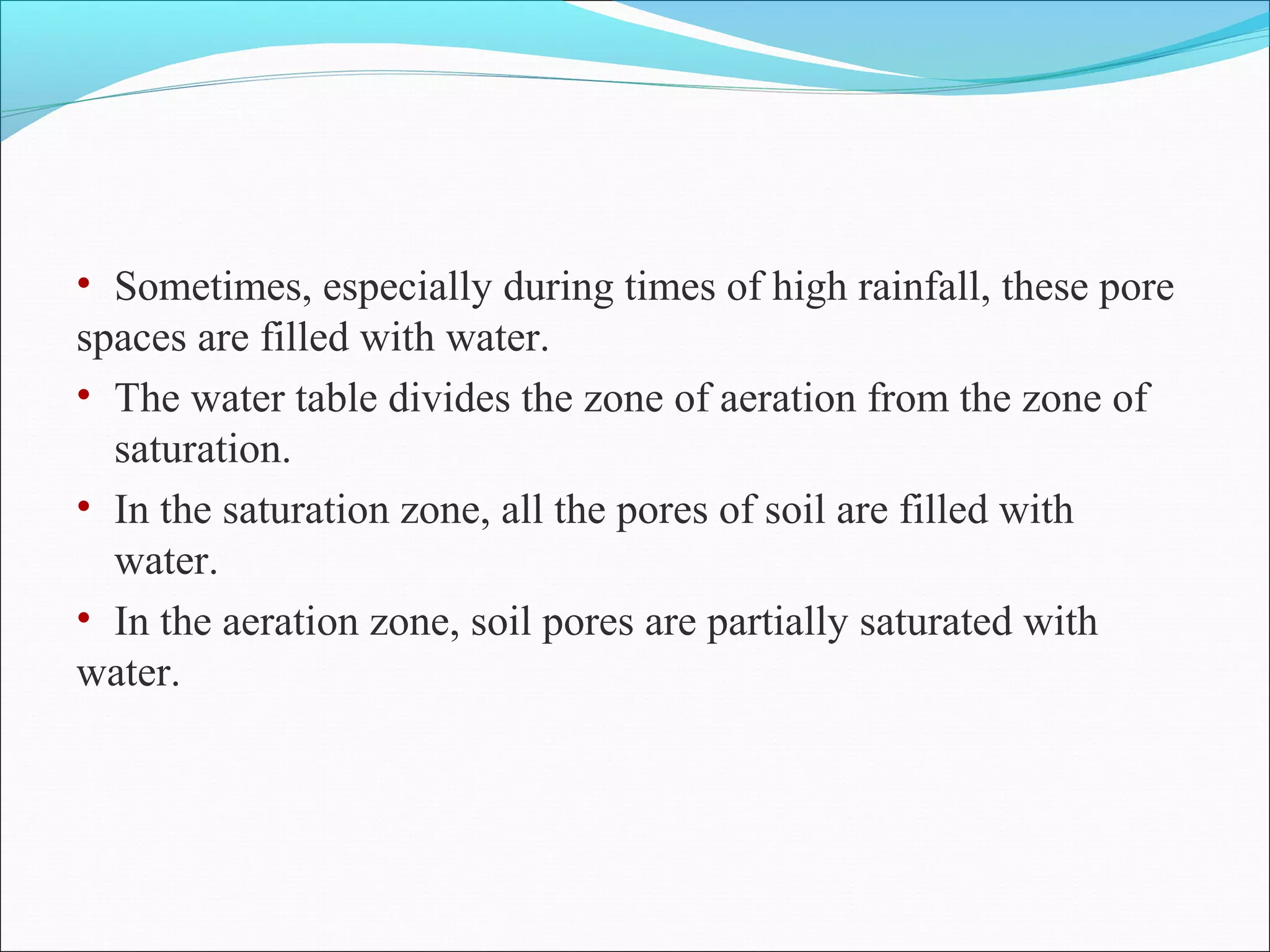 • Sometimes, especially during times of high rainfall, these pore spaces are filled with water.

• The water table divides the zone of aeration from the zone of saturation.

• In the saturation zone, all the pores of soil are filled with water.

• In the aeration zone, soil pores are partially saturated with water.